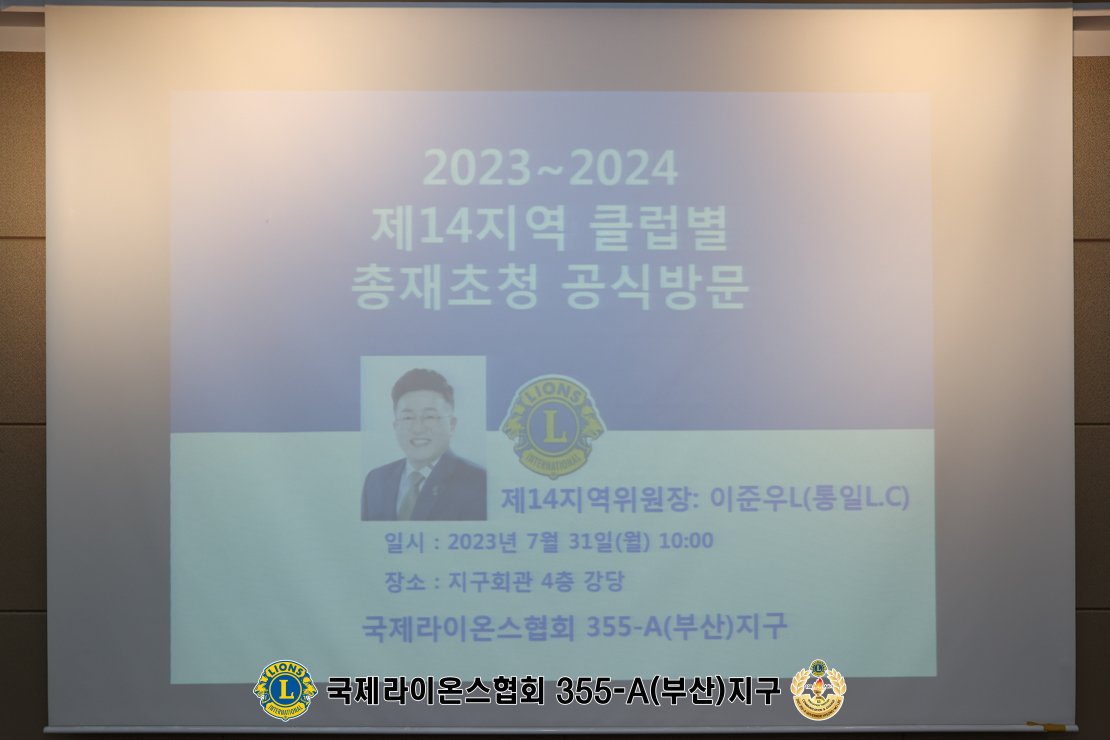 2023~2024
제14지역 클럽별
총재초청 공식방문

LIONS
L
INTERNATIONAL

제14지역위원장: 이준우L(통일L.C)

일시 : 2023년 7월 31일(월) 10:00

장소 : 지구회관 4층 강당

국제라이온스협회 355-A(부산)지구

LIONS
L
INTERNATIONAL

국제라이온스협회 355-A(부산)지구